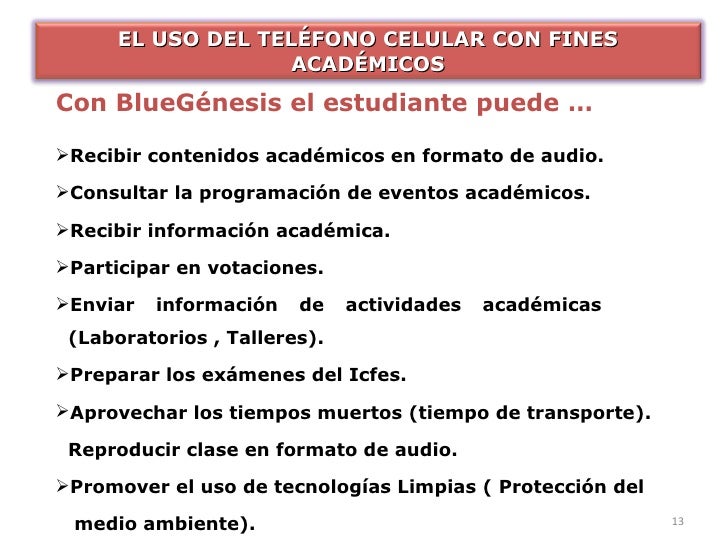 EL USO DEL TELÉFONO CELULAR CON FINES ACADÉMICOS

Con BlueGénesis el estudiante puede …

➢Recibir contenidos académicos en formato de audio.

➢Consultar la programación de eventos académicos.

➢Recibir información académica.

➢Participar en votaciones.

➢Enviar información de actividades académicas (Laboratorios , Talleres).

➢Preparar los exámenes del Icfes.

➢Aprovechar los tiempos muertos (tiempo de transporte). Reproducir clase en formato de audio.

➢Promover el uso de tecnologías Limpias ( Protección del medio ambiente).

13